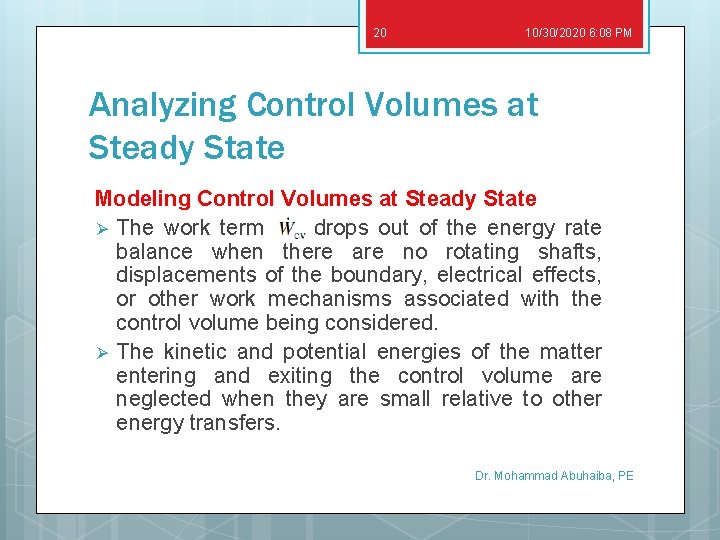 20 10/30/2020 6:08 PM

Analyzing Control Volumes at Steady State

Modeling Control Volumes at Steady State

➢ The work term $\dot{W}_{cv}$ drops out of the energy rate balance when there are no rotating shafts, displacements of the boundary, electrical effects, or other work mechanisms associated with the control volume being considered.

➢ The kinetic and potential energies of the matter entering and exiting the control volume are neglected when they are small relative to other energy transfers.

Dr. Mohammad Abuhaiba, PE